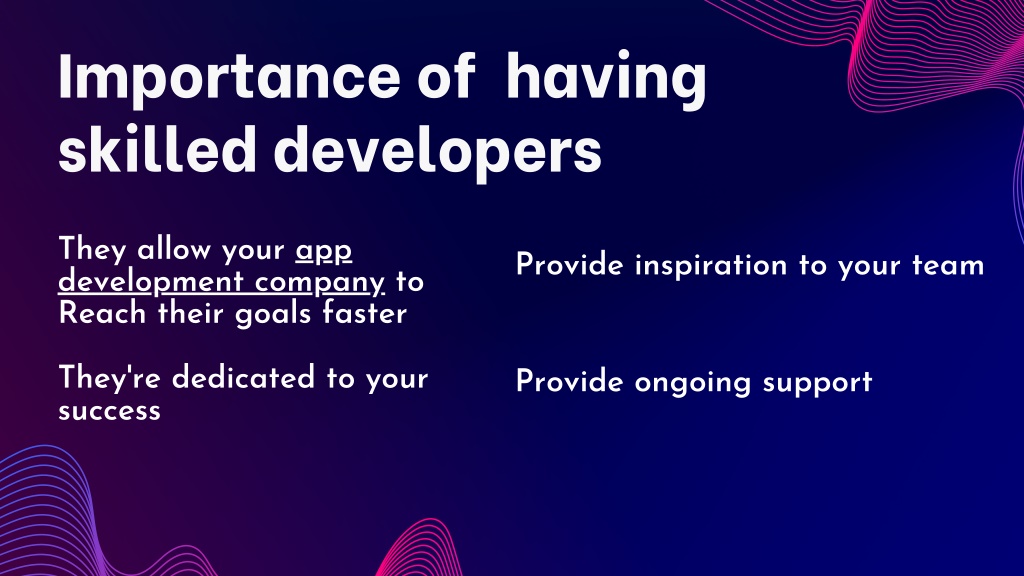 Importance of having skilled developers

They allow your app development company to Reach their goals faster

They're dedicated to your success

Provide inspiration to your team

Provide ongoing support